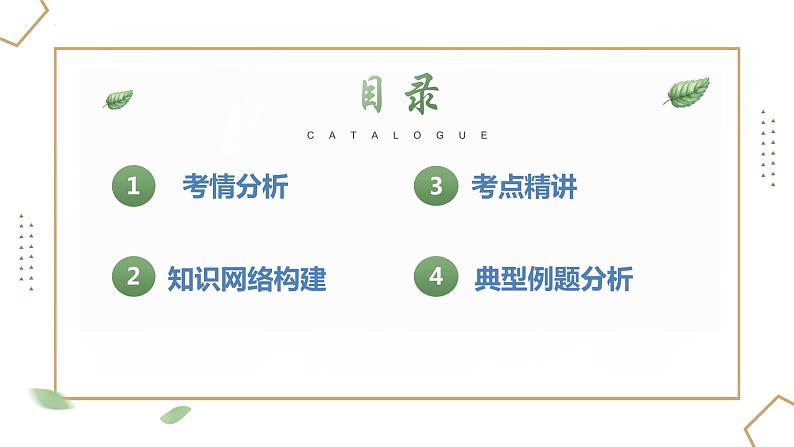 目录

CATALOGUE

1 考情分析

2 知识网络构建

3 考点精讲

4 典型例题分析